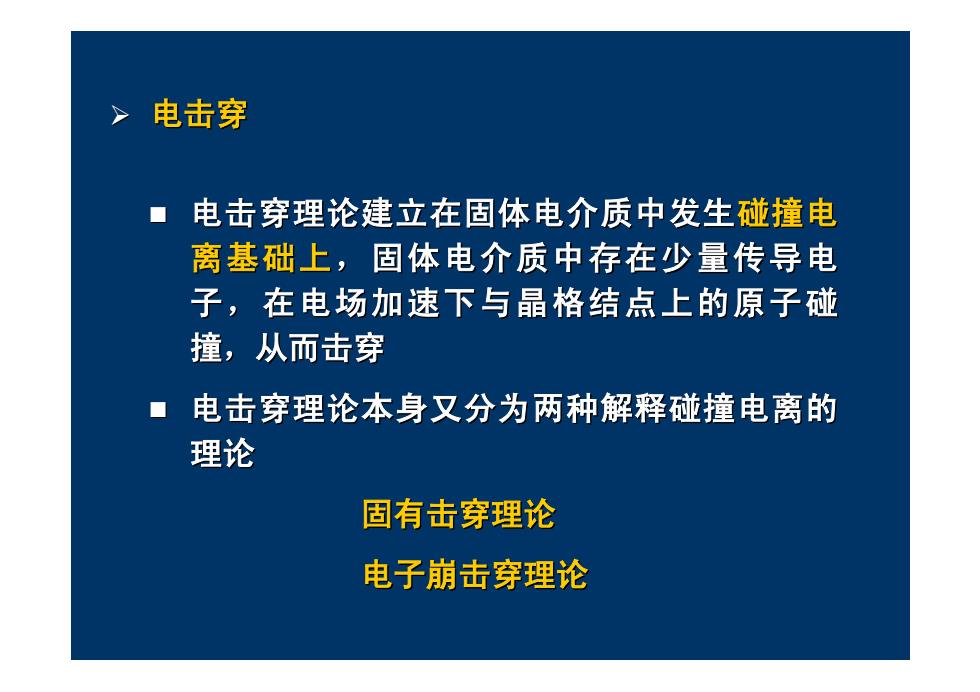 ➢ 电击穿

■ 电击穿理论建立在固体电介质中发生碰撞电离基础上，固体电介质中存在少量传导电子，在电场加速下与晶格结点上的原子碰撞，从而击穿

■ 电击穿理论本身又分为两种解释碰撞电离的理论

固有击穿理论

电子崩击穿理论